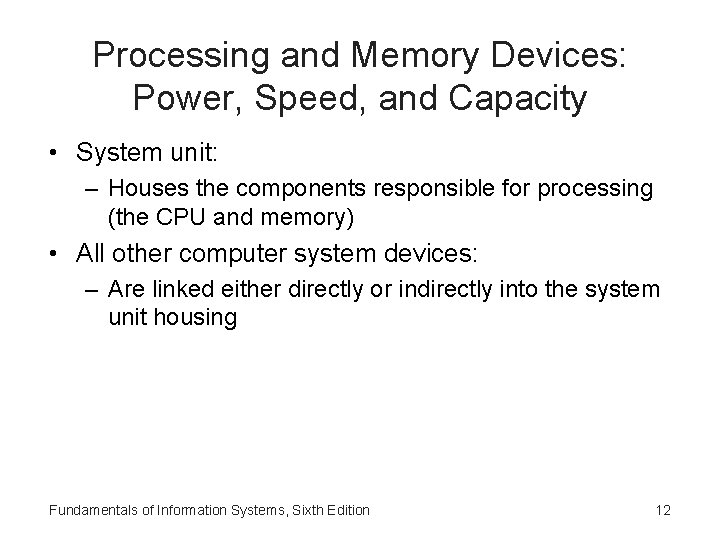 Processing and Memory Devices: Power, Speed, and Capacity

• System unit:
– Houses the components responsible for processing (the CPU and memory)

• All other computer system devices:
– Are linked either directly or indirectly into the system unit housing

Fundamentals of Information Systems, Sixth Edition

12